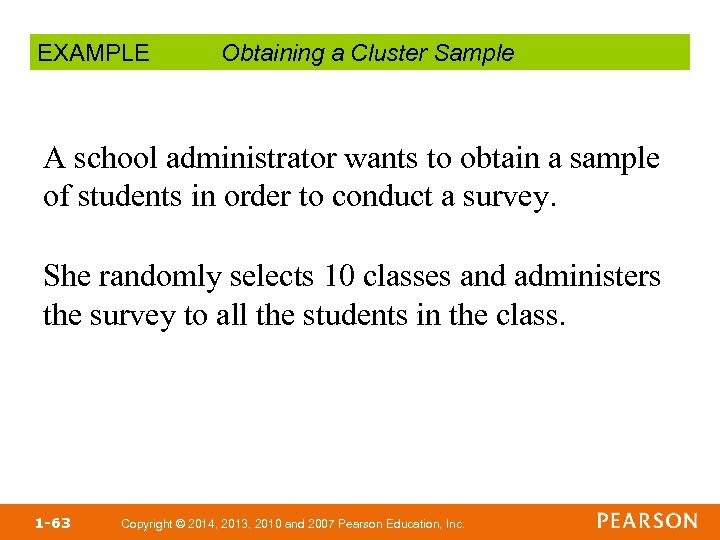 EXAMPLE Obtaining a Cluster Sample

A school administrator wants to obtain a sample of students in order to conduct a survey.

She randomly selects 10 classes and administers the survey to all the students in the class.

1-63 Copyright © 2014, 2013, 2010 and 2007 Pearson Education, Inc. PEARSON